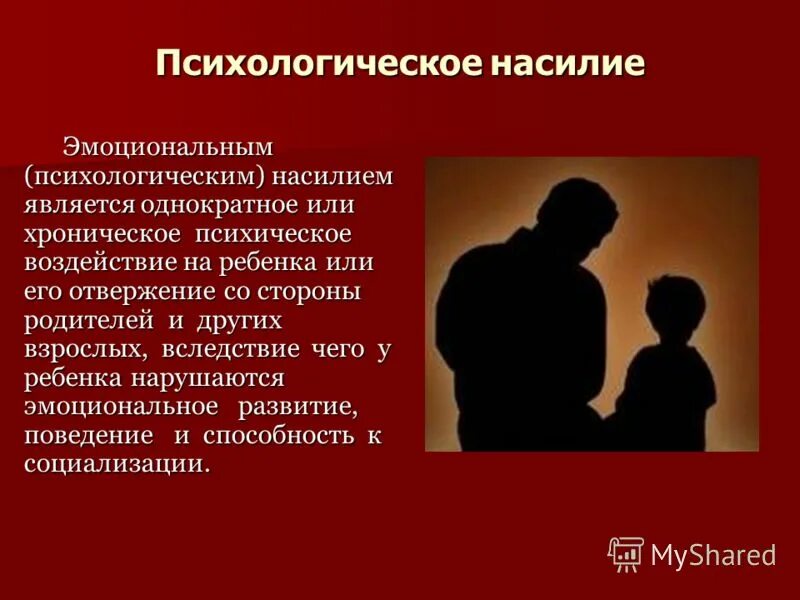 Психологическое насилие

Эмоциональным (психологическим) насилием является однократное или хроническое психическое воздействие на ребенка или его отвержение со стороны родителей и других взрослых, вследствие чего у ребенка нарушаются эмоциональное развитие, поведение и способность к социализации.

MyShared